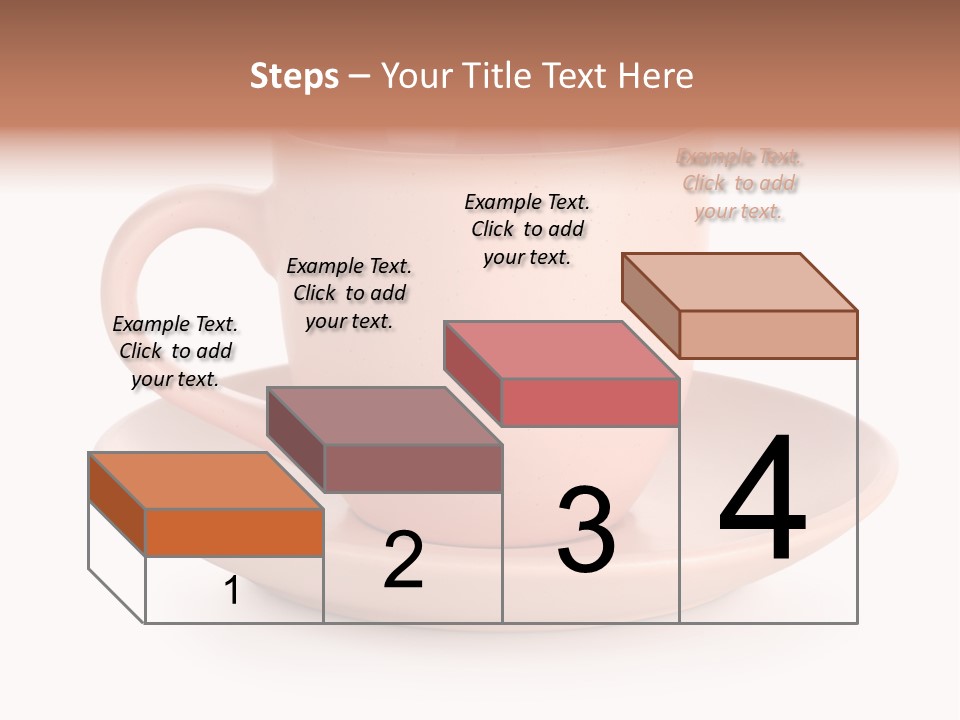 Steps – Your Title Text Here

Example Text. Click to add your text.

Example Text. Click to add your text.

Example Text. Click to add your text.

Example Text. Click to add your text.

1

2

3

4